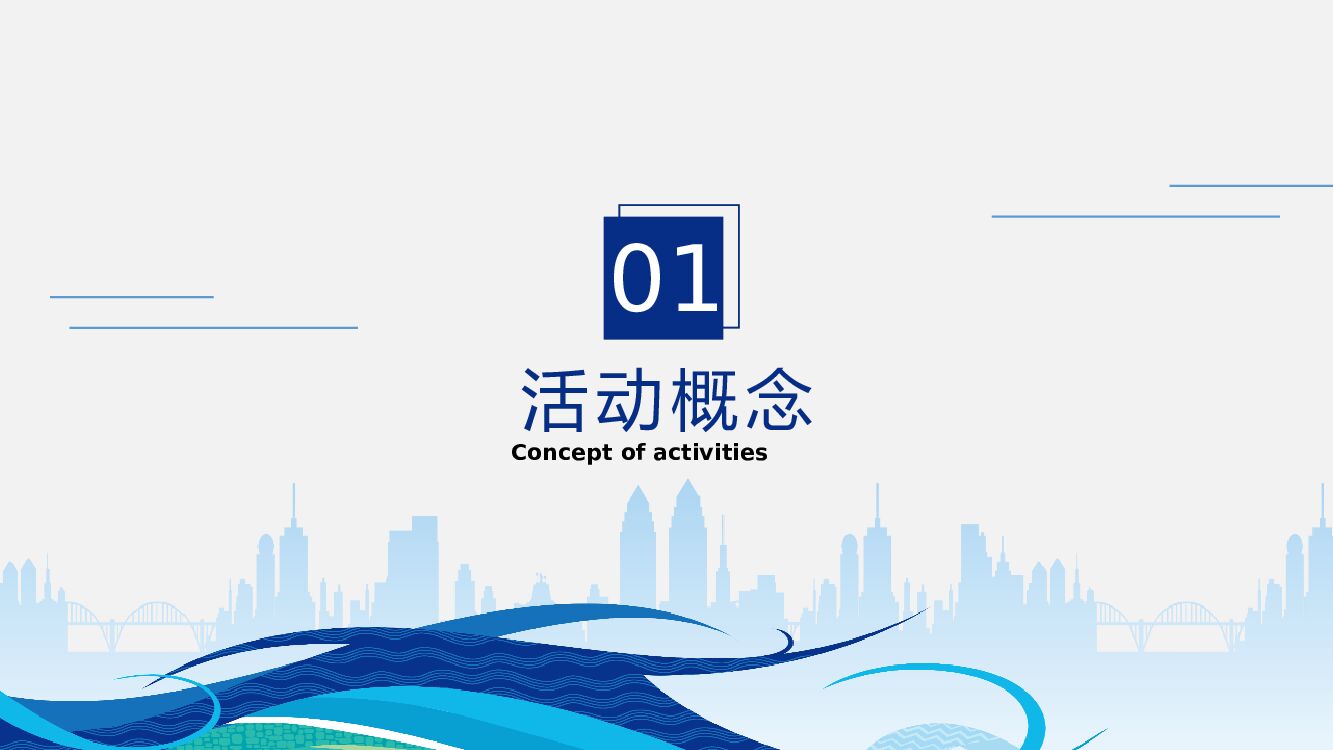 01

活动概念

Concept of activities